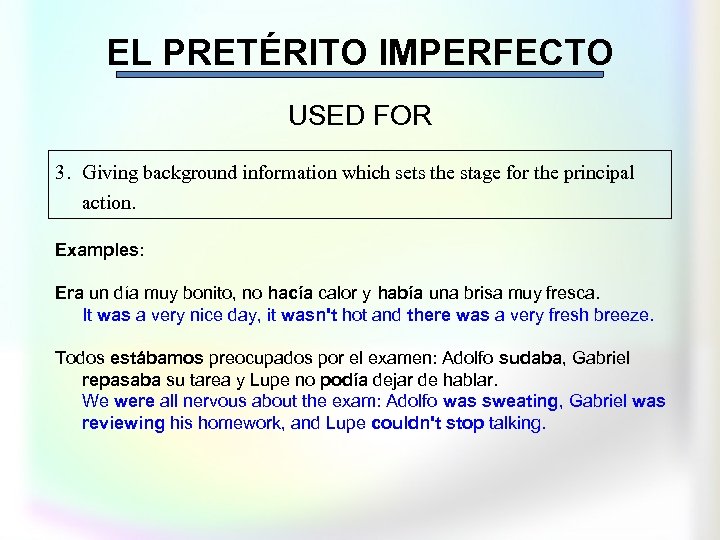 EL PRETÉRITO IMPERFECTO

USED FOR

3. Giving background information which sets the stage for the principal action.

Examples:

Era un día muy bonito, no hacía calor y había una brisa muy fresca.
It was a very nice day, it wasn't hot and there was a very fresh breeze.

Todos estábamos preocupados por el examen: Adolfo sudaba, Gabriel repasaba su tarea y Lupe no podía dejar de hablar.
We were all nervous about the exam: Adolfo was sweating, Gabriel was reviewing his homework, and Lupe couldn't stop talking.